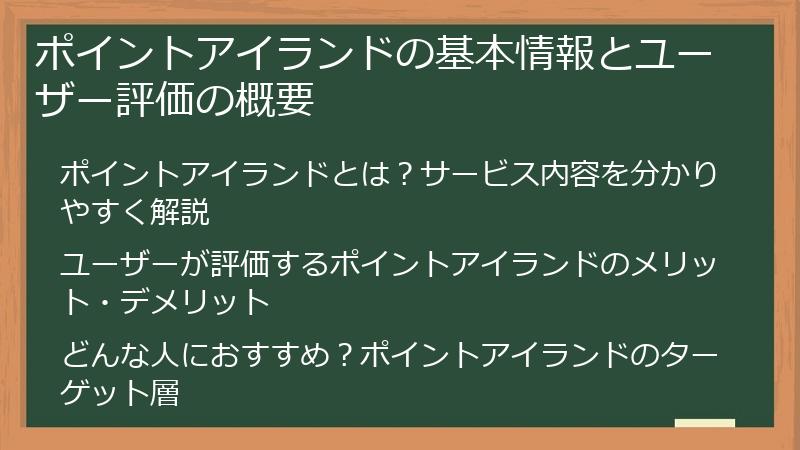 ポイントアイランドの基本情報とユーザー評価の概要

ポイントアイランドとは？サービス内容を分かりやすく解説

ユーザーが評価するポイントアイランドのメリット・デメリット

どんな人におすすめ？ポイントアイランドのターゲット層